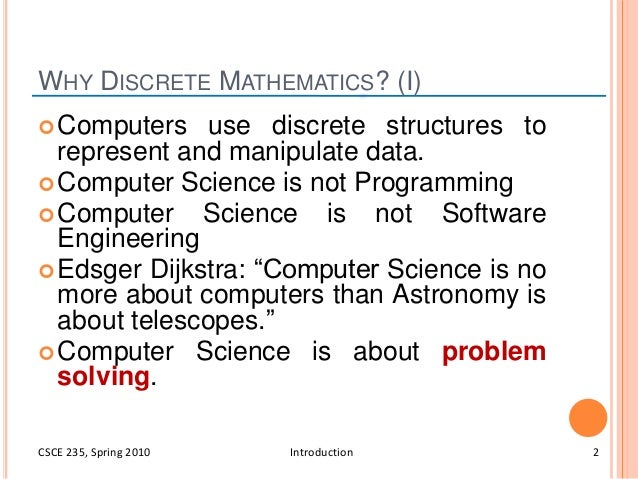 WHY DISCRETE MATHEMATICS? (I)

Computers use discrete structures to represent and manipulate data.

Computer Science is not Programming

Computer Science is not Software Engineering

Edsger Dijkstra: “Computer Science is no more about computers than Astronomy is about telescopes.”

Computer Science is about problem solving.

CSCE 235, Spring 2010

Introduction

2